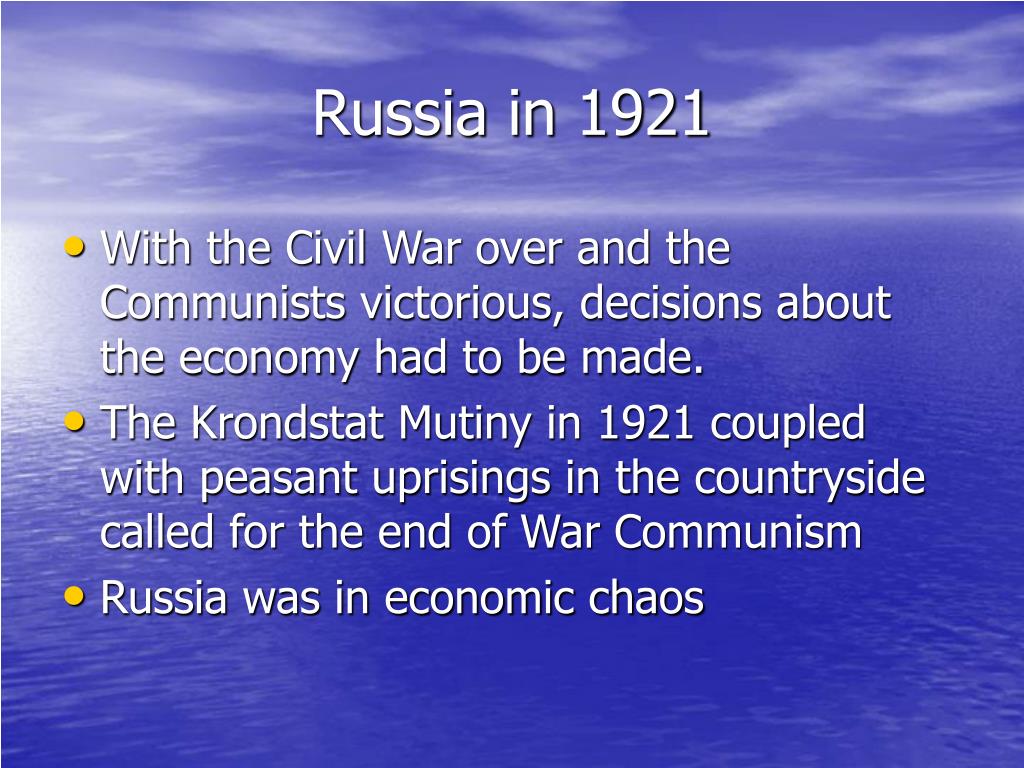 Russia in 1921

• With the Civil War over and the Communists victorious, decisions about the economy had to be made.
• The Krondstat Mutiny in 1921 coupled with peasant uprisings in the countryside called for the end of War Communism
• Russia was in economic chaos